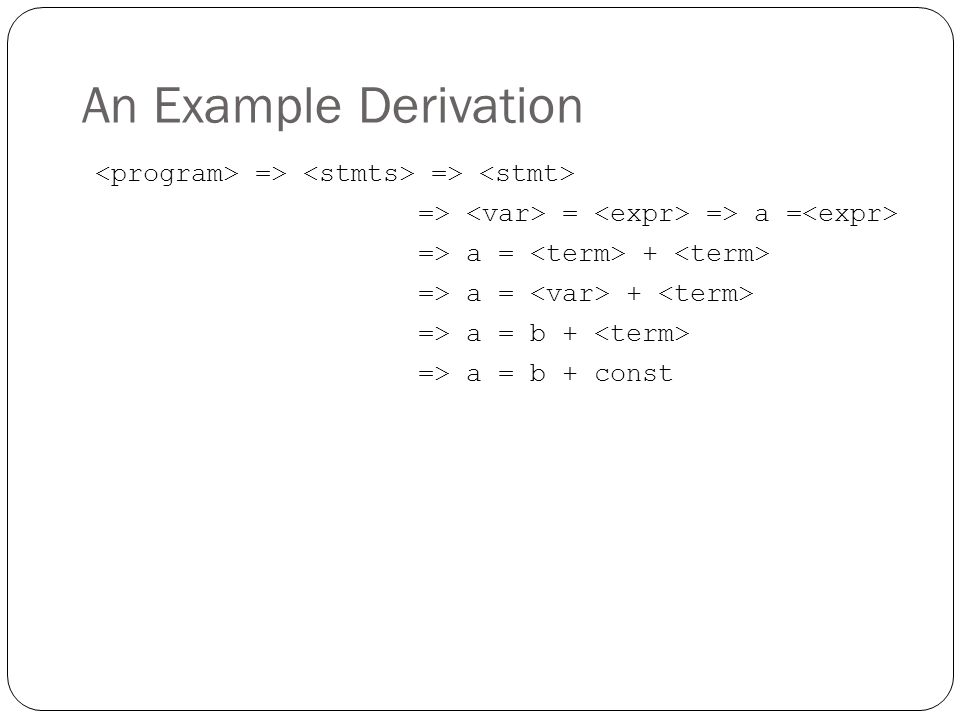 An Example Derivation

<program> => <stmts> => <stmt>
=> <var> = <expr> => a =<expr>
=> a = <term> + <term>
=> a = <var> + <term>
=> a = b + <term>
=> a = b + const